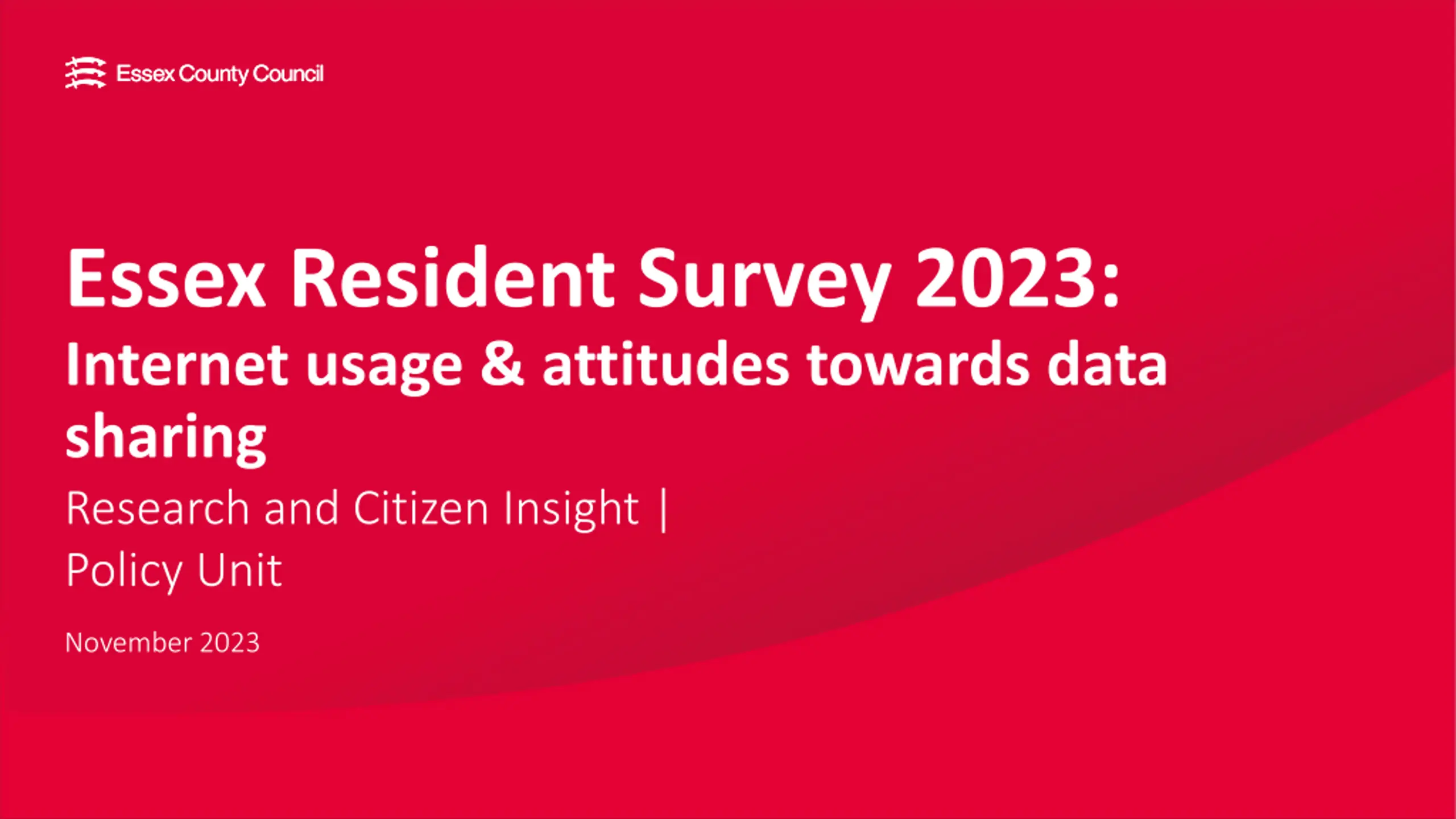 Essex County Council

Essex Resident Survey 2023:
Internet usage & attitudes towards data sharing

Research and Citizen Insight | Policy Unit

November 2023